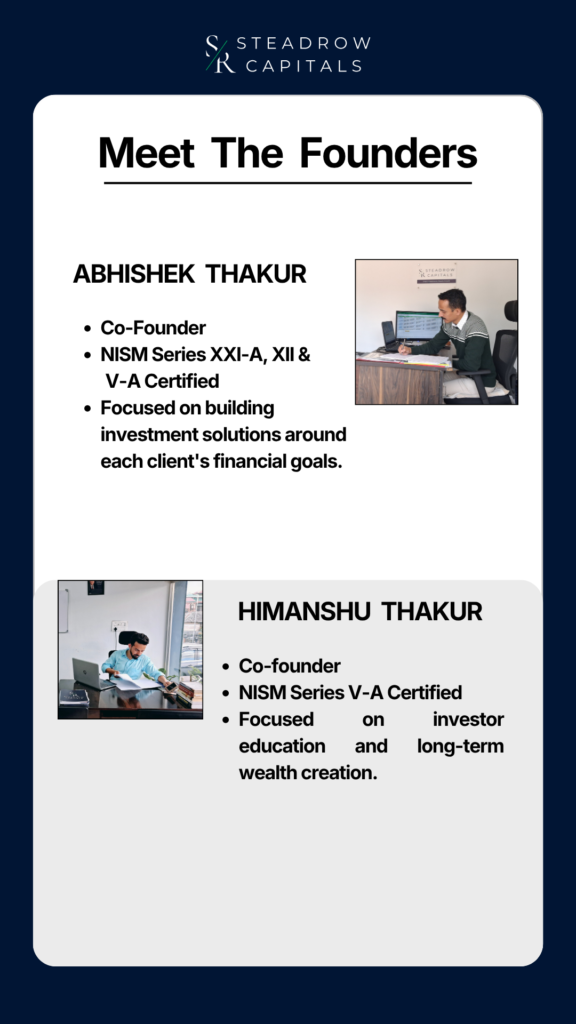 SR STEADROW CAPITALS

Meet The Founders

ABHISHEK THAKUR

• Co-Founder
• NISM Series XXI-A, XII & V-A Certified
• Focused on building investment solutions around each client's financial goals.

HIMANSHU THAKUR

• Co-founder
• NISM Series V-A Certified
• Focused on investor education and long-term wealth creation.